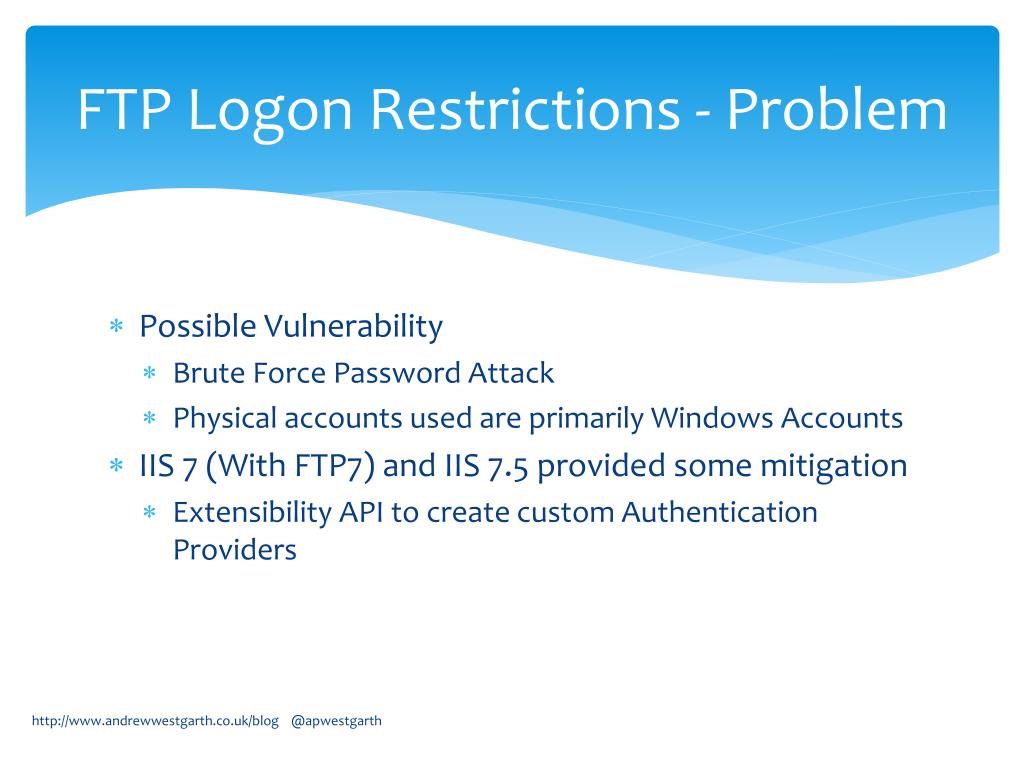 FTP Logon Restrictions - Problem

∗ Possible Vulnerability
∗ Brute Force Password Attack
∗ Physical accounts used are primarily Windows Accounts
∗ IIS 7 (With FTP7) and IIS 7.5 provided some mitigation
∗ Extensibility API to create custom Authentication Providers

http://www.andrewwestgarth.co.uk/blog @apwestgarth